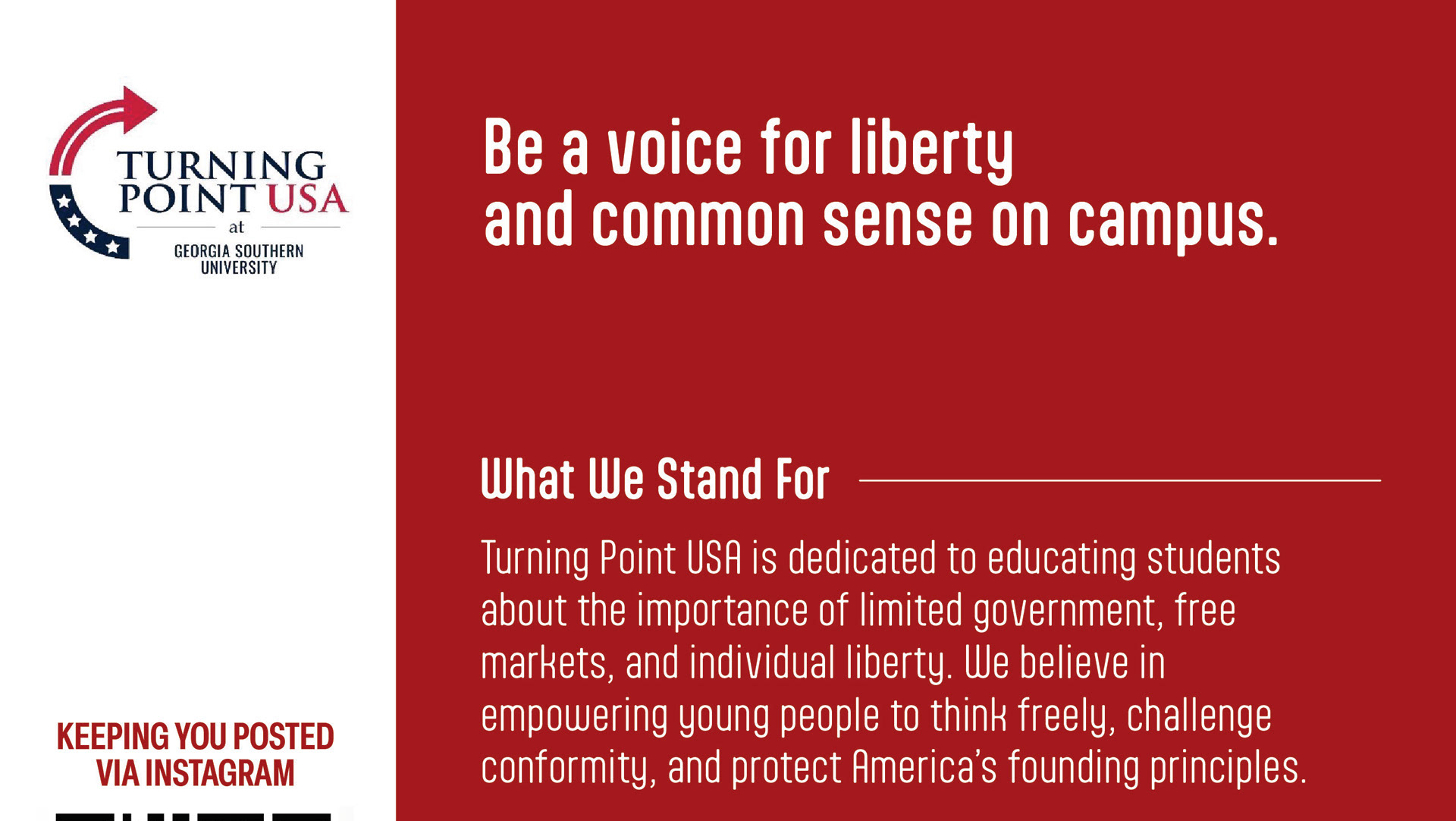 TURNING POINT USA
at
GEORGIA SOUTHERN UNIVERSITY

KEEPING YOU POSTED VIA INSTAGRAM

Be a voice for liberty and common sense on campus.

What We Stand For

Turning Point USA is dedicated to educating students about the importance of limited government, free markets, and individual liberty. We believe in empowering young people to think freely, challenge conformity, and protect America's founding principles.